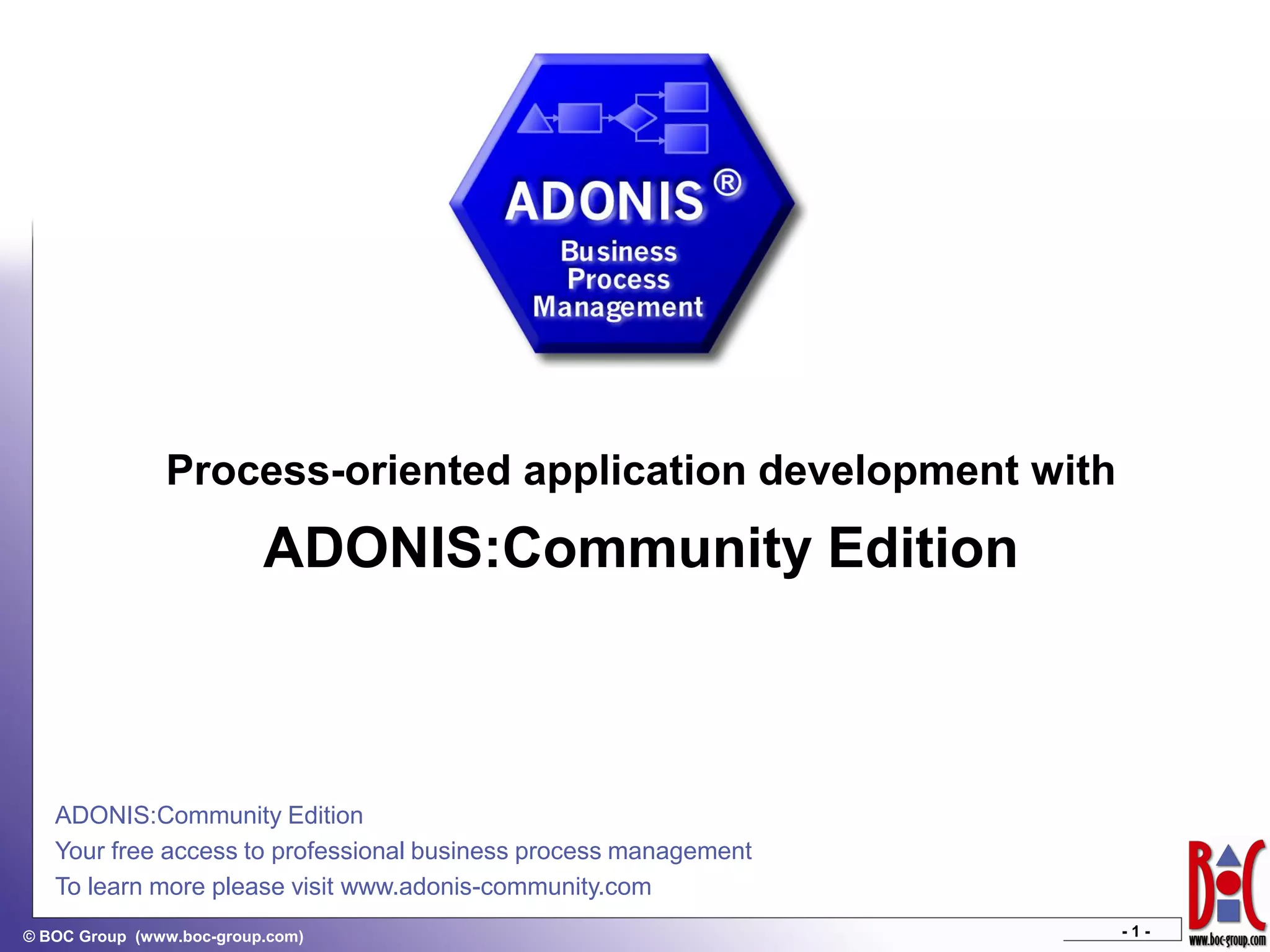 ADONIS®
Business Process Management

Process-oriented application development with

ADONIS:Community Edition

ADONIS:Community Edition
Your free access to professional business process management
To learn more please visit www.adonis-community.com

© BOC Group (www.boc-group.com)

- 1 -

BOC
www.boc-group.com